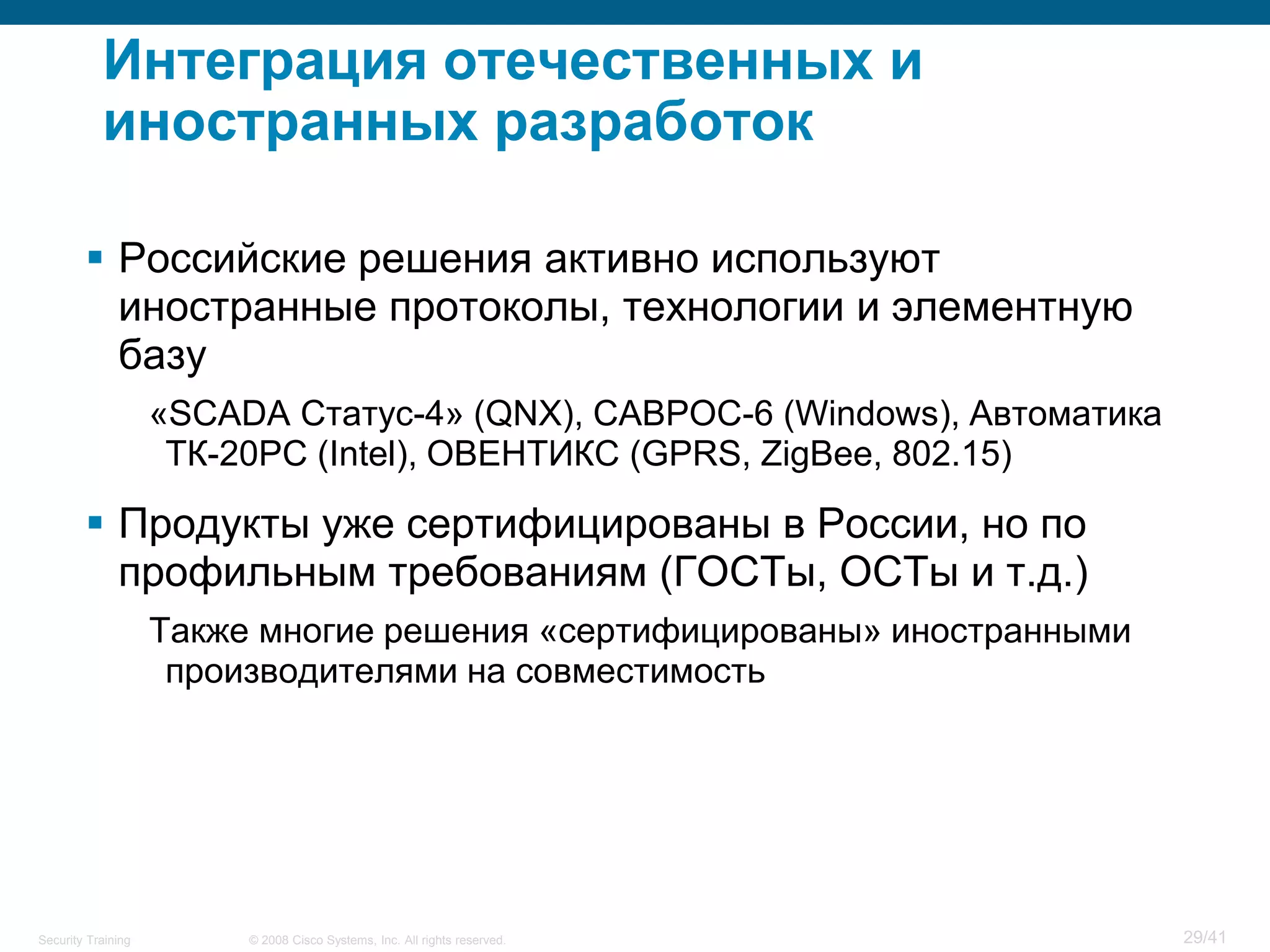 Интеграция отечественных и иностранных разработок

▪ Российские решения активно используют иностранные протоколы, технологии и элементную базу

«SCADA Статус-4» (QNX), САВРОС-6 (Windows), Автоматика ТК-20РС (Intel), ОВЕНТИКС (GPRS, ZigBee, 802.15)

▪ Продукты уже сертифицированы в России, но по профильным требованиям (ГОСТы, ОСТы и т.д.)

Также многие решения «сертифицированы» иностранными производителями на совместимость

Security Training © 2008 Cisco Systems, Inc. All rights reserved. 29/41